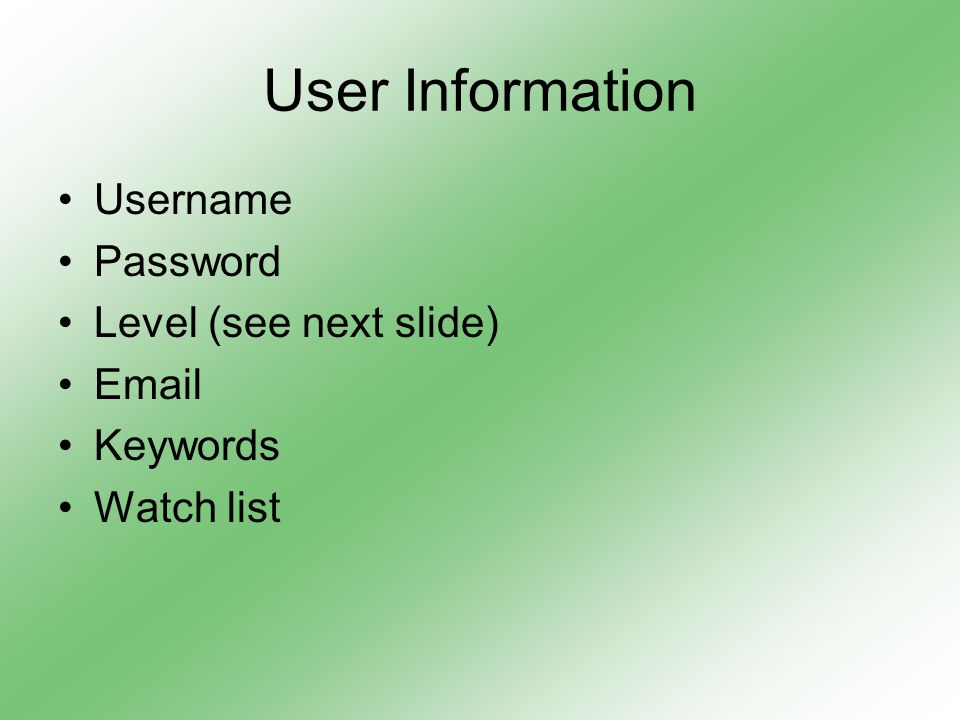 User Information

• Username
• Password
• Level (see next slide)
• Email
• Keywords
• Watch list